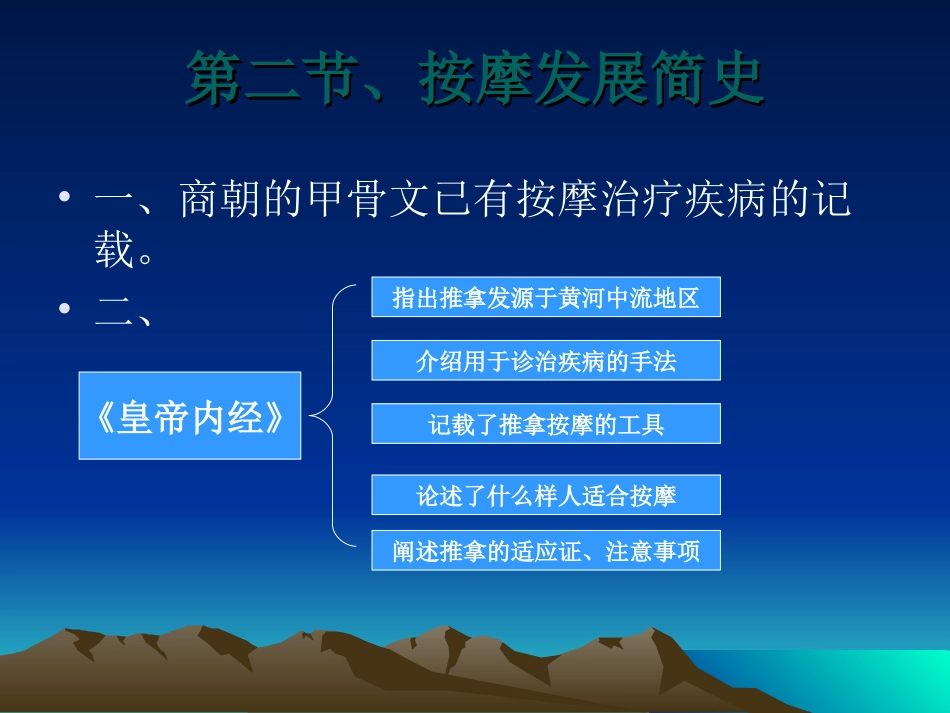 第二节、按摩发展简史

• 一、商朝的甲骨文已有按摩治疗疾病的记载。

• 二、

《皇帝内经》

指出推拿发源于黄河中流地区

介绍用于诊治疾病的手法

记载了推拿按摩的工具

论述了什么样人适合按摩

阐述推拿的适应证、注意事项